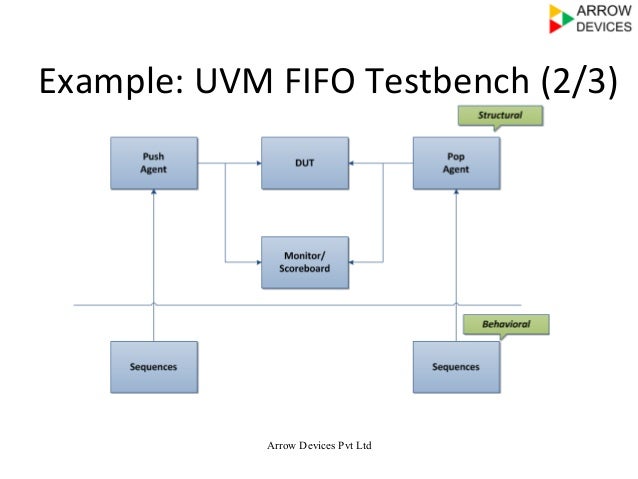 ARROW DEVICES

Example: UVM FIFO Testbench (2/3)

Structural

Push Agent

DUT

Pop Agent

Monitor/ Scoreboard

Behavioral

Sequences

Sequences

Arrow Devices Pvt Ltd